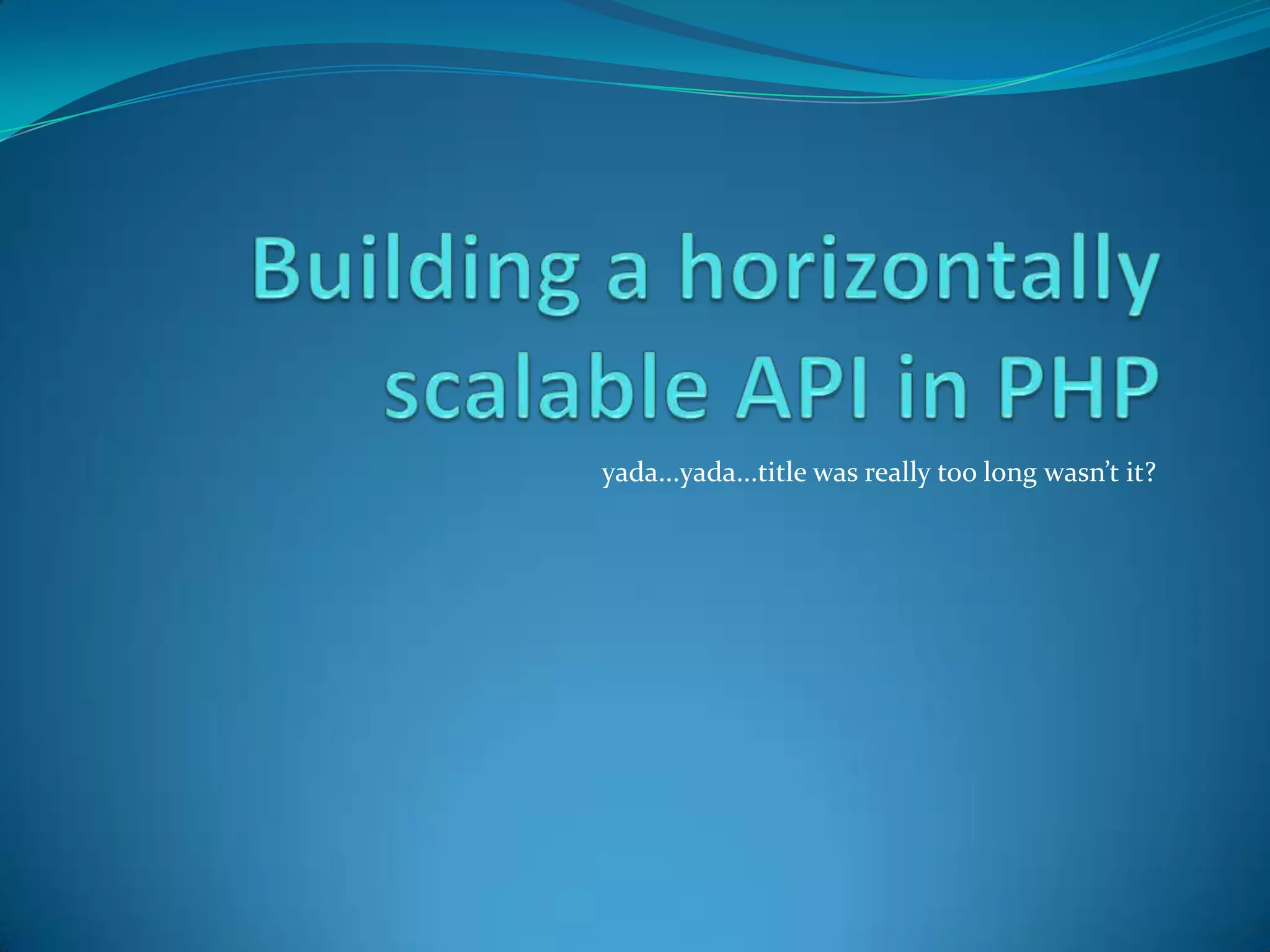 Building a horizontally scalable API in PHP

yada…yada…title was really too long wasn’t it?